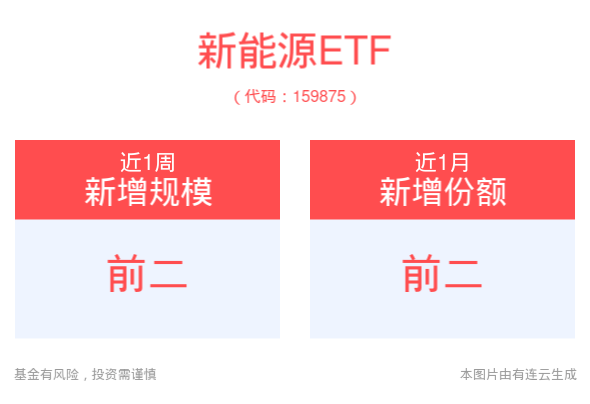 新能源ETF

（代码：159875）

近1周
新增规模

前二

近1月
新增份额

前二

基金有风险，投资需谨慎

本图片由有连云生成